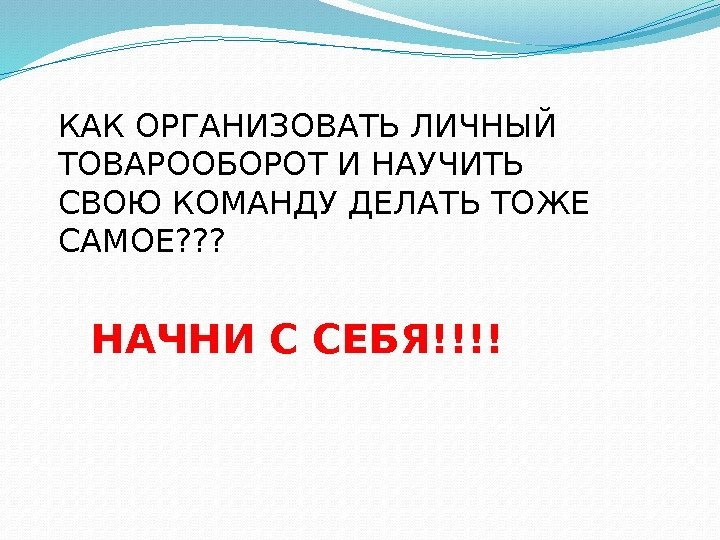 КАК ОРГАНИЗОВАТЬ ЛИЧНЫЙ ТОВАРООБОРОТ И НАУЧИТЬ СВОЮ КОМАНДУ ДЕЛАТЬ ТОЖЕ САМОЕ???

НАЧНИ С СЕБЯ!!!!